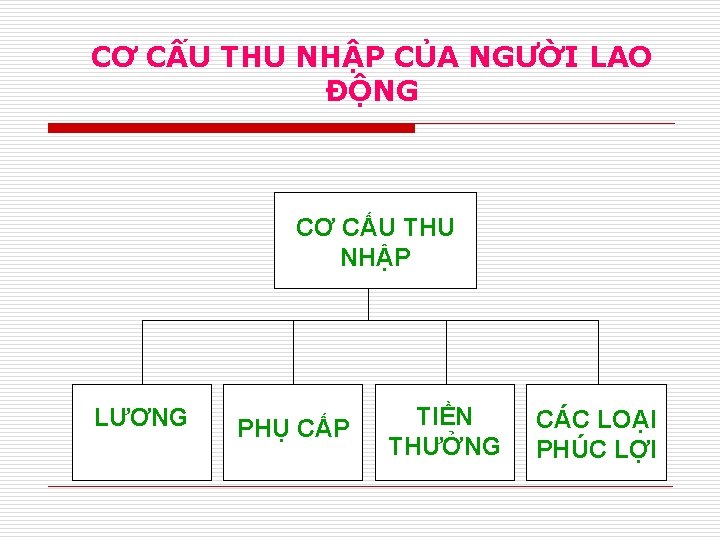 CƠ CẤU THU NHẬP CỦA NGƯỜI LAO ĐỘNG

CƠ CẤU THU NHẬP

LƯƠNG

PHỤ CẤP

TIỀN THƯỞNG

CÁC LOẠI PHÚC LỢI